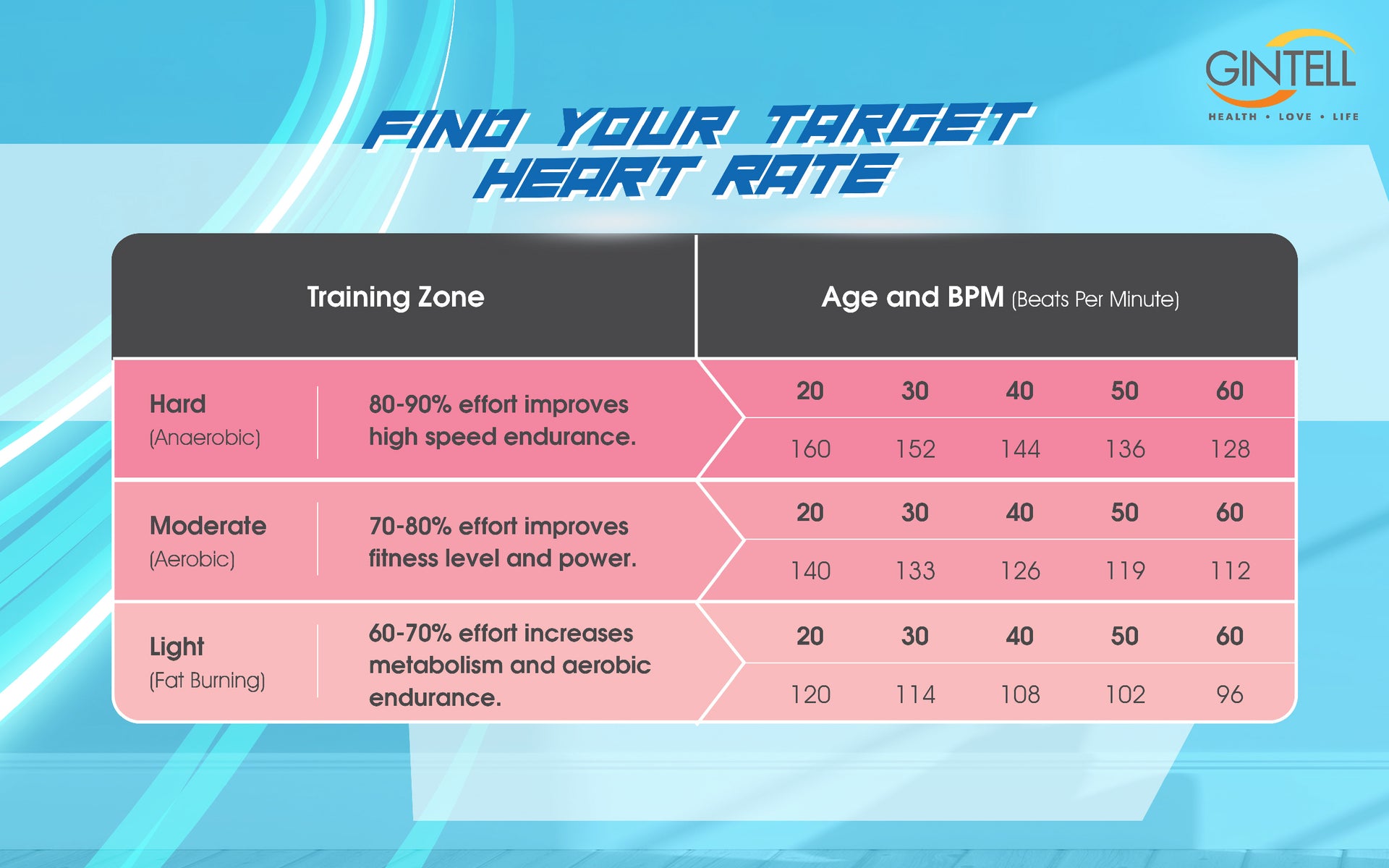 GINTELL
HEALTH • LOVE • LIFE

FIND YOUR TARGET HEART RATE

| Training Zone | | Age and BPM (Beats Per Minute) | | | | |
|---|---|---|---|---|---|---|
| Hard (Anaerobic) | 80-90% effort improves high speed endurance. | 20 | 30 | 40 | 50 | 60 |
| | | 160 | 152 | 144 | 136 | 128 |
| Moderate (Aerobic) | 70-80% effort improves fitness level and power. | 20 | 30 | 40 | 50 | 60 |
| | | 140 | 133 | 126 | 119 | 112 |
| Light (Fat Burning) | 60-70% effort increases metabolism and aerobic endurance. | 20 | 30 | 40 | 50 | 60 |
| | | 120 | 114 | 108 | 102 | 96 |